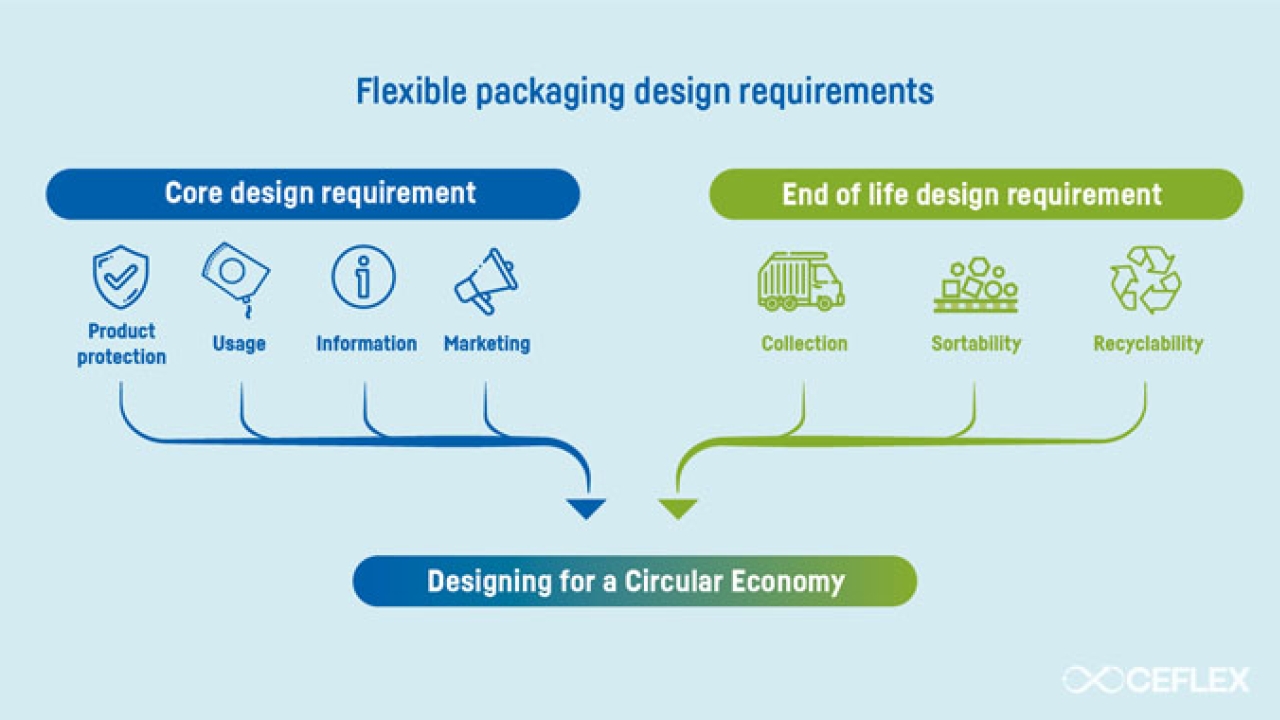 Flexible packaging design requirements

Core design requirement

Product protection

Usage

Information

Marketing

End of life design requirement

Collection

Sortability

Recyclability

Designing for a Circular Economy

CEFLEX